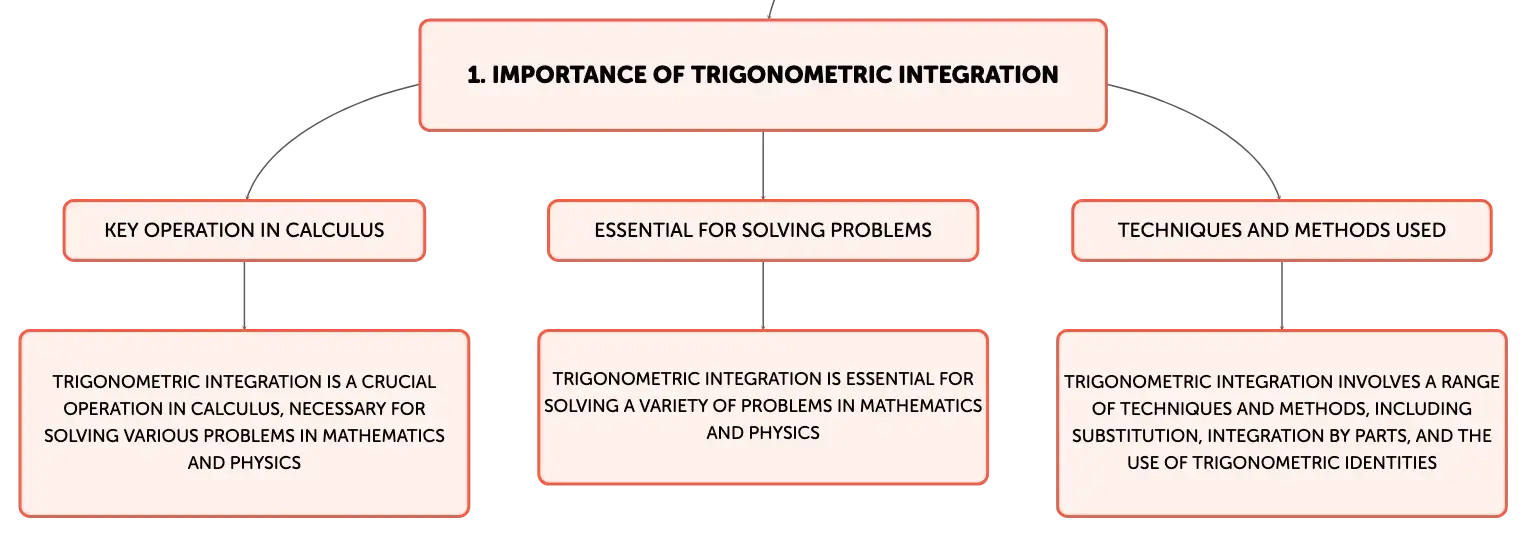 1. IMPORTANCE OF TRIGONOMETRIC INTEGRATION

KEY OPERATION IN CALCULUS

TRIGONOMETRIC INTEGRATION IS A CRUCIAL OPERATION IN CALCULUS, NECESSARY FOR SOLVING VARIOUS PROBLEMS IN MATHEMATICS AND PHYSICS

ESSENTIAL FOR SOLVING PROBLEMS

TRIGONOMETRIC INTEGRATION IS ESSENTIAL FOR SOLVING A VARIETY OF PROBLEMS IN MATHEMATICS AND PHYSICS

TECHNIQUES AND METHODS USED

TRIGONOMETRIC INTEGRATION INVOLVES A RANGE OF TECHNIQUES AND METHODS, INCLUDING SUBSTITUTION, INTEGRATION BY PARTS, AND THE USE OF TRIGONOMETRIC IDENTITIES